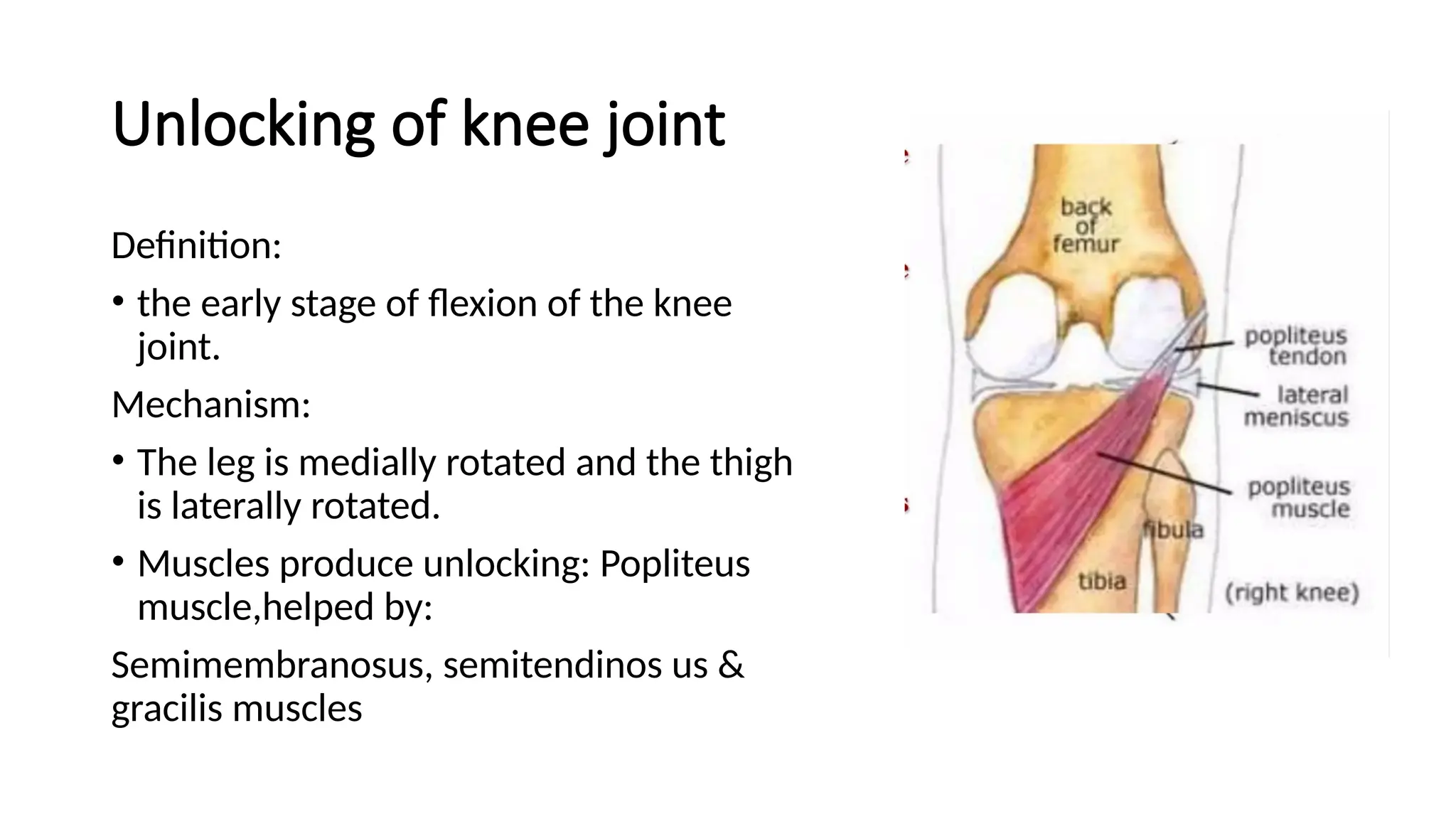 Unlocking of knee joint

Definition:

• the early stage of flexion of the knee joint.

Mechanism:

• The leg is medially rotated and the thigh is laterally rotated.

• Muscles produce unlocking: Popliteus muscle,helped by:

Semimembranosus, semitendinos us & gracilis muscles

back of femur

popliteus tendon

lateral meniscus

popliteus muscle

fibula

tibia

(right knee)